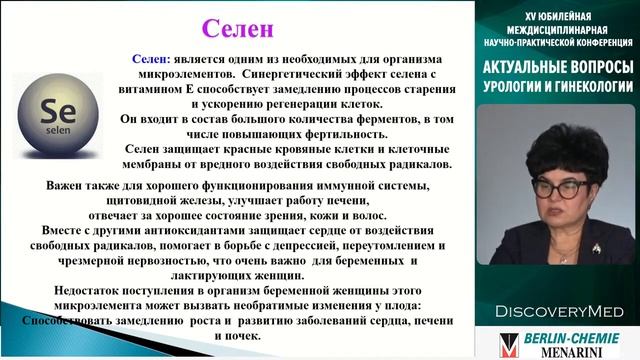 Селен

Se
selen

Селен: является одним из необходимых для организма микроэлементов. Синергетический эффект селена с витамином Е способствует замедлению процессов старения и ускорению регенерации клеток.
Он входит в состав большого количества ферментов, в том числе повышающих фертильность.
Селен защищает красные кровяные клетки и клеточные мембраны от вредного воздействия свободных радикалов.

Важен также для хорошего функционирования иммунной системы, щитовидной железы, улучшает работу печени, отвечает за хорошее состояние зрения, кожи и волос.
Вместе с другими антиоксидантами защищает сердце от воздействия свободных радикалов, помогает в борьбе с депрессией, переутомлением и чрезмерной нервозностью, что очень важно для беременных и лактирующих женщин.
Недостаток поступления в организм беременной женщины этого микроэлемента может вызвать необратимые изменения у плода:
Способствовать замедлению роста и развитию заболеваний сердца, печени и почек.

XV ЮБИЛЕЙНАЯ МЕЖДИСЦИПЛИНАРНАЯ НАУЧНО-ПРАКТИЧЕСКОЙ КОНФЕРЕНЦИЯ

АКТУАЛЬНЫЕ ВОПРОСЫ УРОЛОГИИ И ГИНЕКОЛОГИИ

DISCOVERYMED

BERLIN-CHEMIE
MENARINI